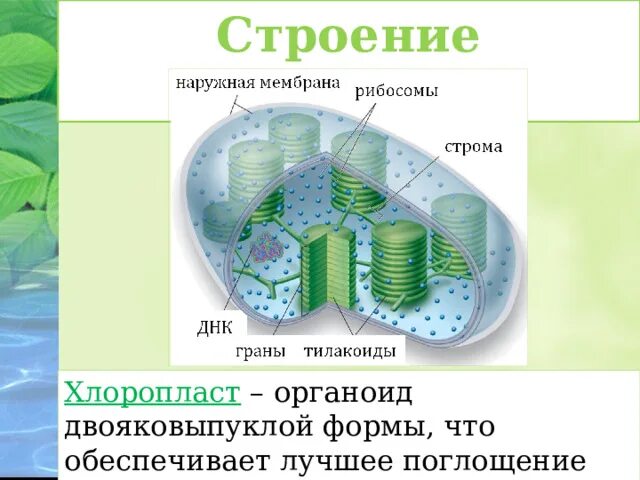 Строение

наружная мембрана

рибосомы

строма

ДНК

граны

тилакоиды

Хлоропласт – органоид двояковыпуклой формы, что обеспечивает лучшее поглощение